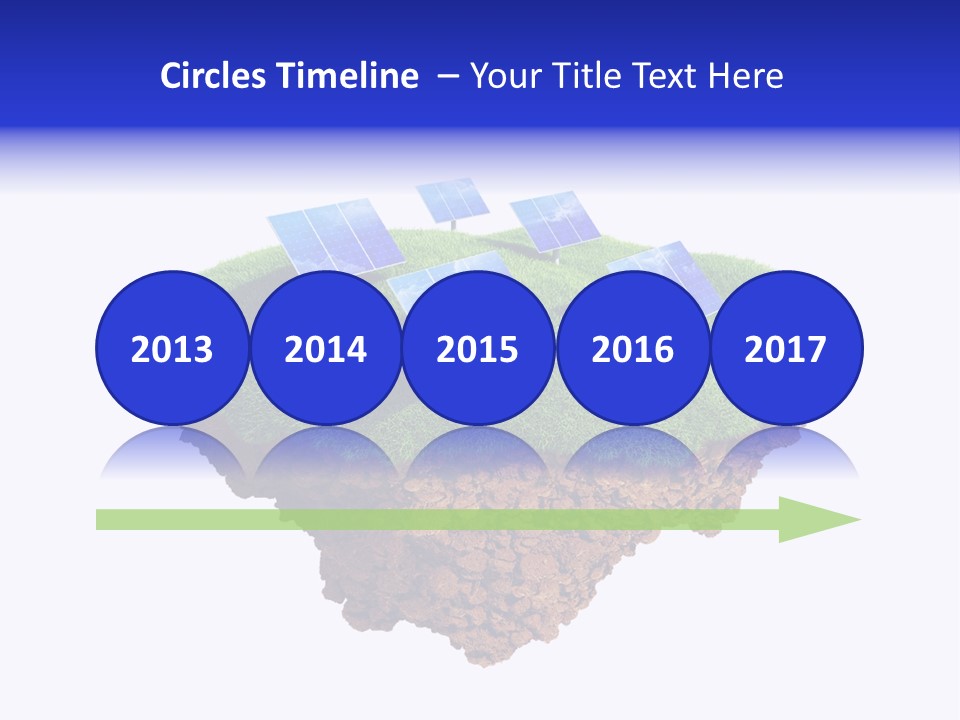 Circles Timeline – Your Title Text Here

2013

2014

2015

2016

2017